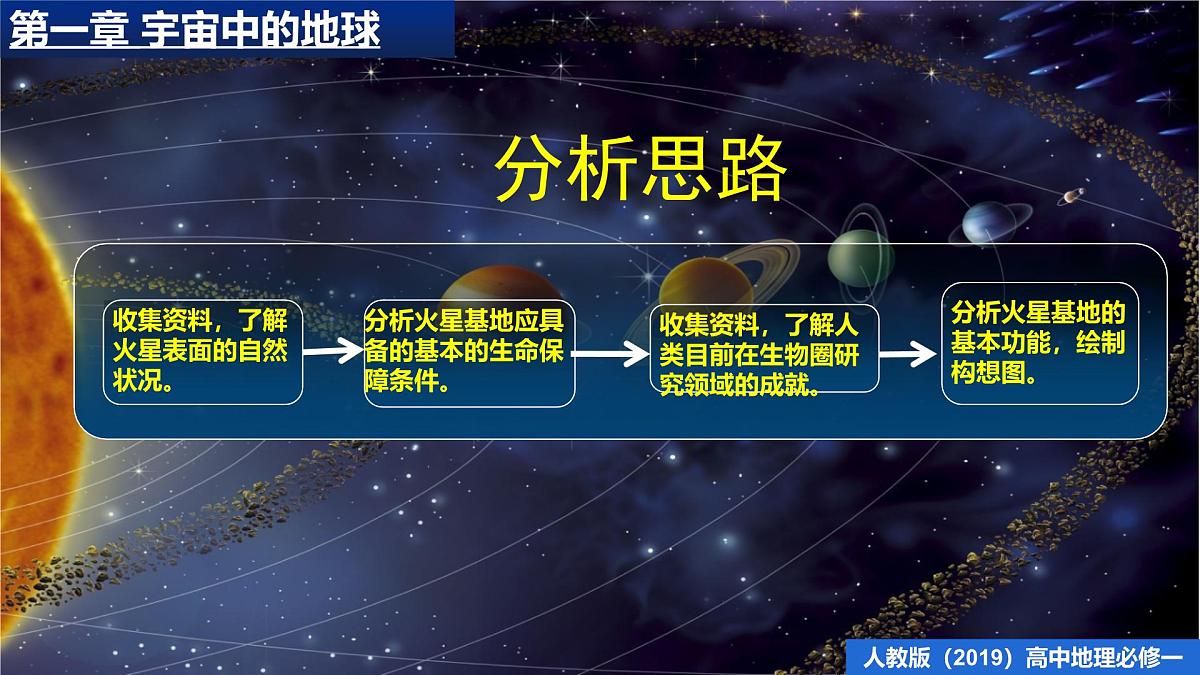 第一章 宇宙中的地球

分析思路

收集资料，了解火星表面的自然状况。

分析火星基地应具备的基本的生命保障条件。

收集资料，了解人类目前在生物圈研究领域的成就。

分析火星基地的基本功能，绘制构想图。

人教版（2019）高中地理必修一